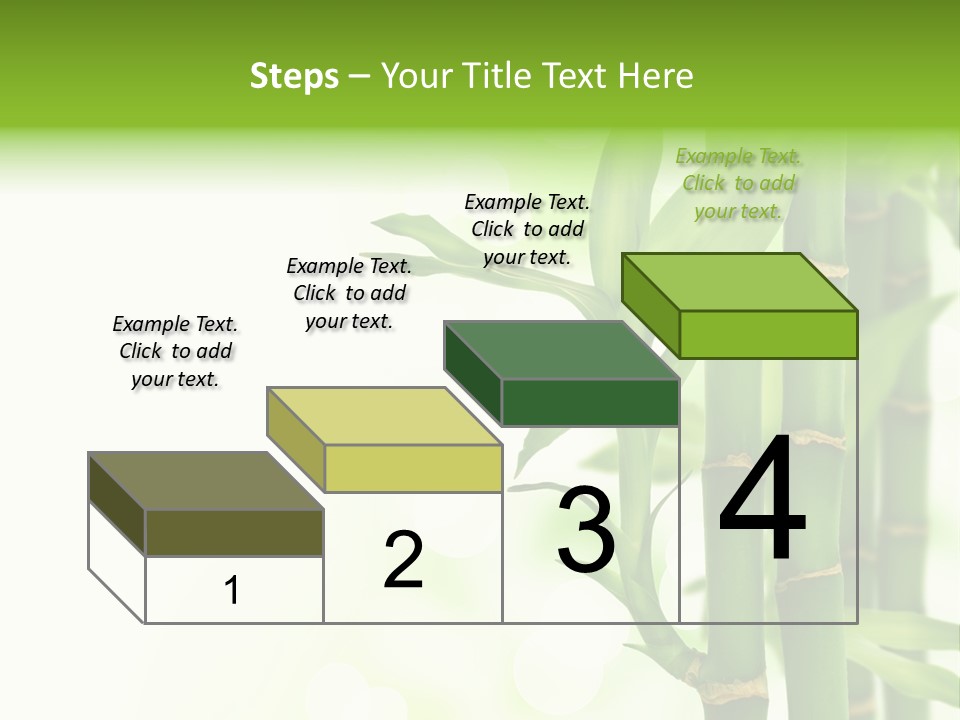 Steps – Your Title Text Here

Example Text. Click to add your text.

Example Text. Click to add your text.

Example Text. Click to add your text.

Example Text. Click to add your text.

1

2

3

4